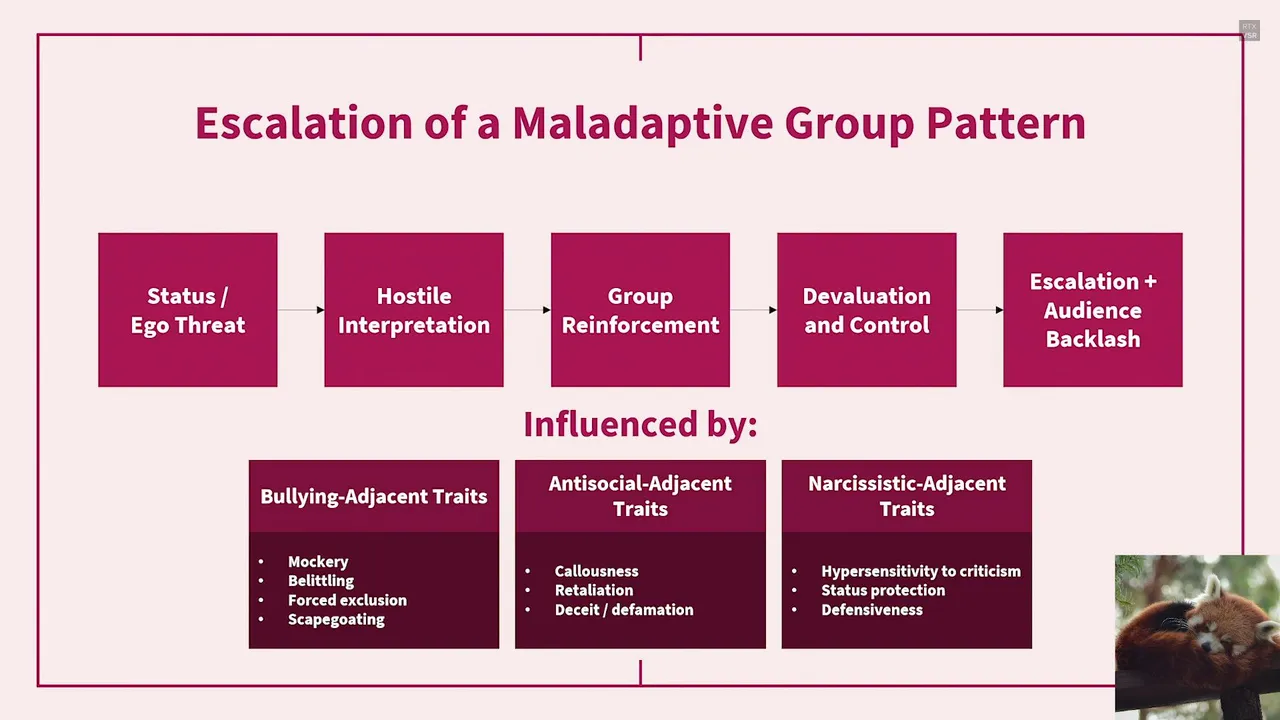 RTX VSR

Escalation of a Maladaptive Group Pattern

Status / Ego Threat

Hostile Interpretation

Group Reinforcement

Devaluation and Control

Escalation + Audience Backlash

Influenced by:

Bullying-Adjacent Traits
- Mockery
- Belittling
- Forced exclusion
- Scapegoating

Antisocial-Adjacent Traits
- Callousness
- Retaliation
- Deceit / defamation

Narcissistic-Adjacent Traits
- Hypersensitivity to criticism
- Status protection
- Defensiveness